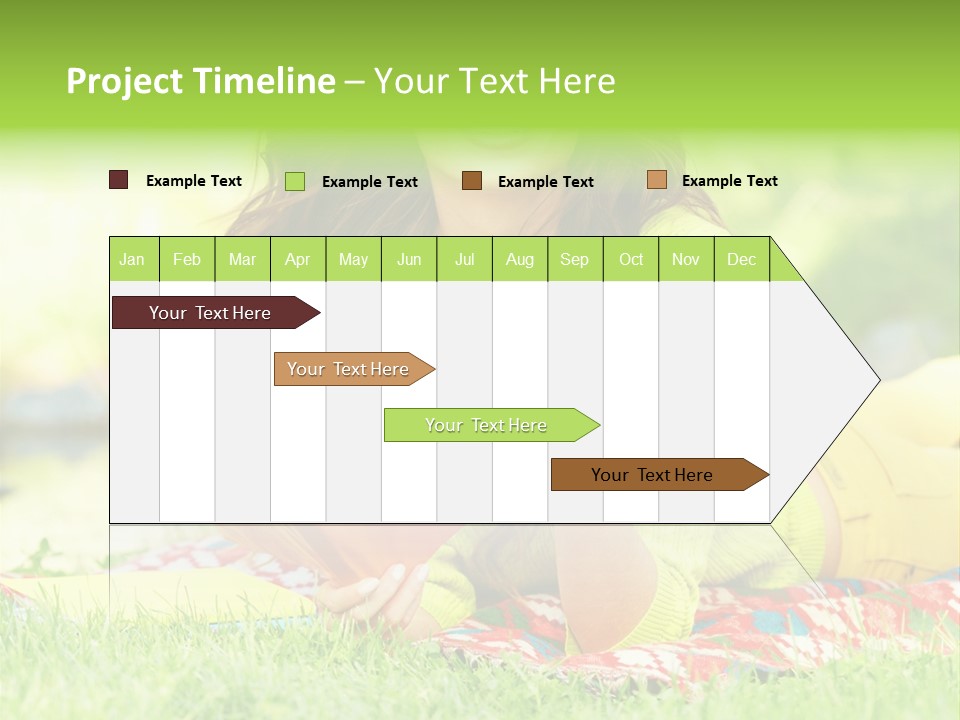 Project Timeline – Your Text Here

Example Text
Example Text
Example Text
Example Text

| Jan | Feb | Mar | Apr | May | Jun | Jul | Aug | Sep | Oct | Nov | Dec |
|---|---|---|---|---|---|---|---|---|---|---|---|

Your Text Here
Your Text Here
Your Text Here
Your Text Here